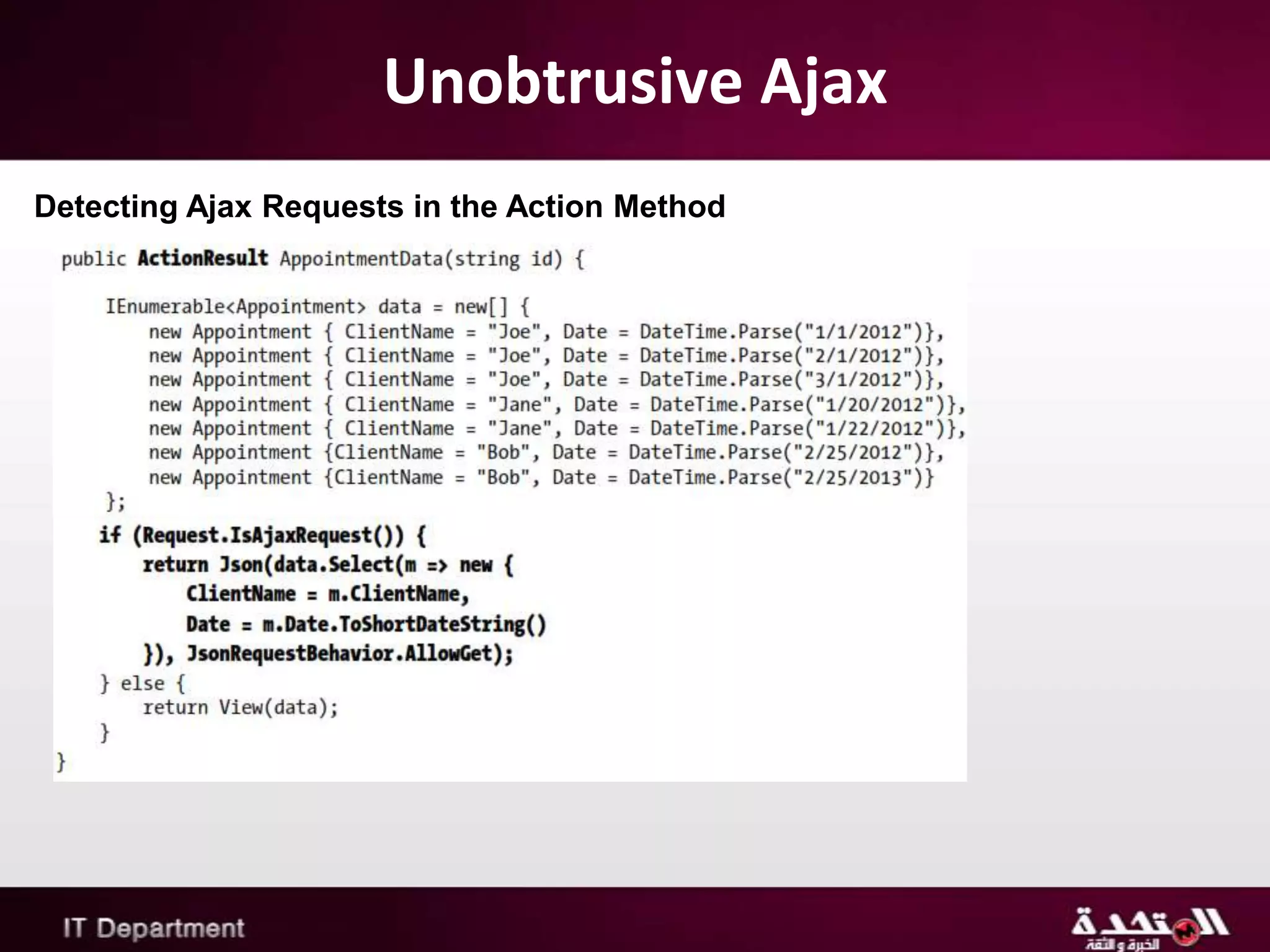 Unobtrusive Ajax

Detecting Ajax Requests in the Action Method

public ActionResult AppointmentData(string id) {

    IEnumerable<Appointment> data = new[] {
        new Appointment { ClientName = "Joe", Date = DateTime.Parse("1/1/2012")},
        new Appointment { ClientName = "Joe", Date = DateTime.Parse("2/1/2012")},
        new Appointment { ClientName = "Joe", Date = DateTime.Parse("3/1/2012")},
        new Appointment { ClientName = "Jane", Date = DateTime.Parse("1/20/2012")},
        new Appointment { ClientName = "Jane", Date = DateTime.Parse("1/22/2012")},
        new Appointment {ClientName = "Bob", Date = DateTime.Parse("2/25/2012")},
        new Appointment {ClientName = "Bob", Date = DateTime.Parse("2/25/2013")}
    };
    if (Request.IsAjaxRequest()) {
        return Json(data.Select(m => new {
            ClientName = m.ClientName,
            Date = m.Date.ToShortDateString()
        }), JsonRequestBehavior.AllowGet);
    } else {
        return View(data);
    }
}

IT Department

المتحدة
الخبرة و الثقة